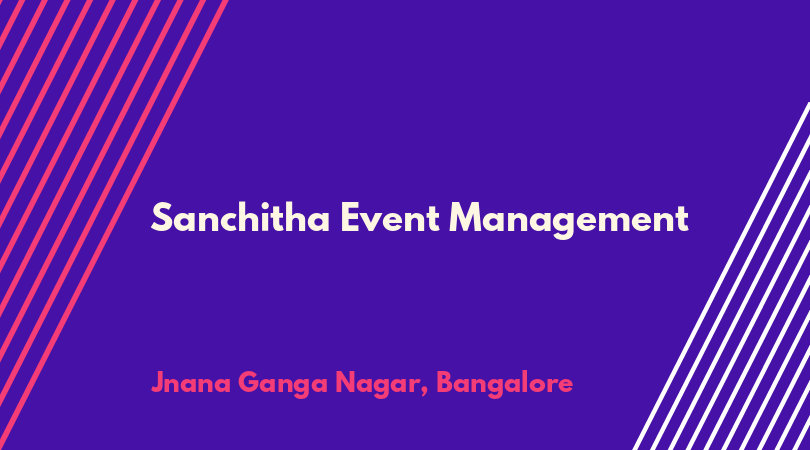 Sanchitha Event Management

Jnana Ganga Nagar, Bangalore